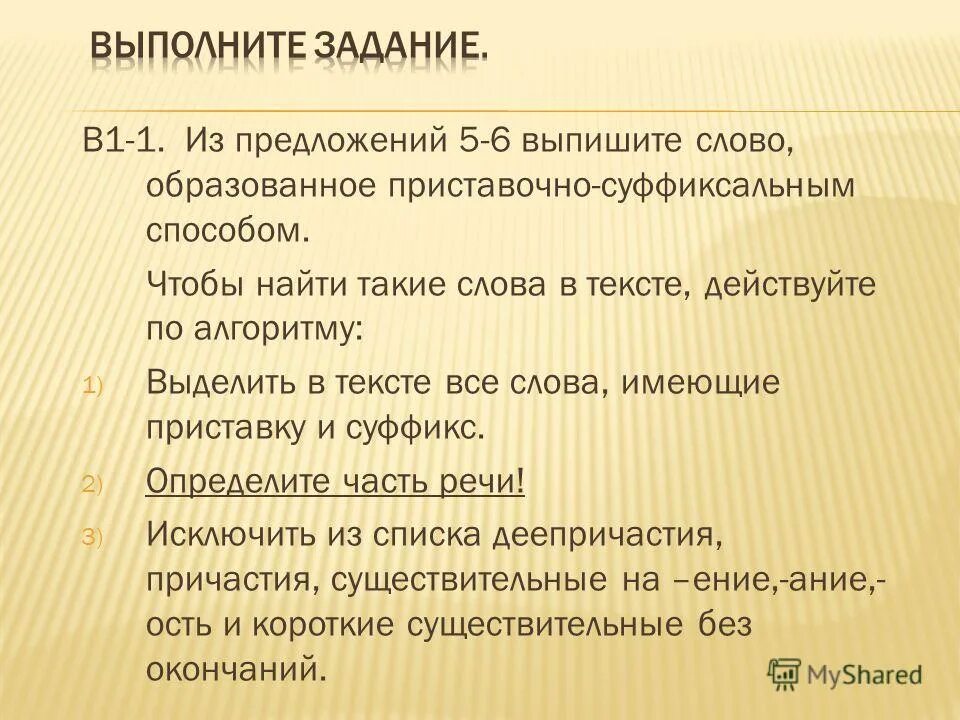 ВЫПОЛНИТЕ ЗАДАНИЕ.

В1-1. Из предложений 5-6 выпишите слово, образованное приставочно-суффиксальным способом.

Чтобы найти такие слова в тексте, действуйте по алгоритму:

1) Выделить в тексте все слова, имеющие приставку и суффикс.

2) Определите часть речи!

3) Исключить из списка деепричастия, причастия, существительные на –ение,-ание,-ость и короткие существительные без окончаний.

MyShared